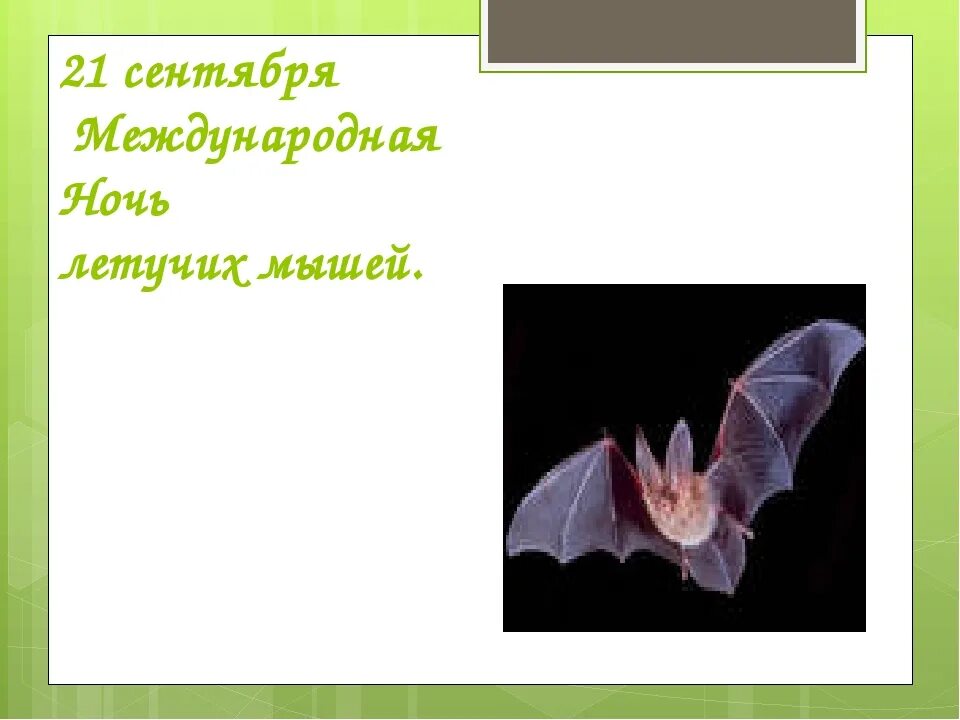 21 сентября
Международная
Ночь
летучих мышей.